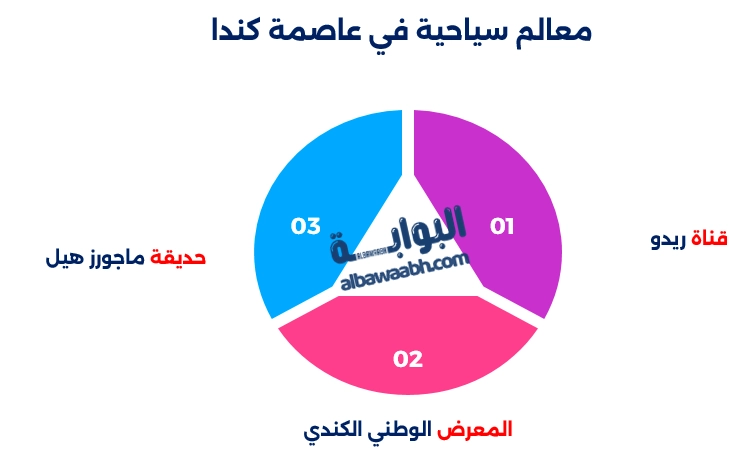 معالم سياحية في عاصمة كندا

01

قناة ريدو

02

المعرض الوطني الكندي

03

حديقة ماجورز هيل

البوابة
ALBAWABH
albawaabh.com